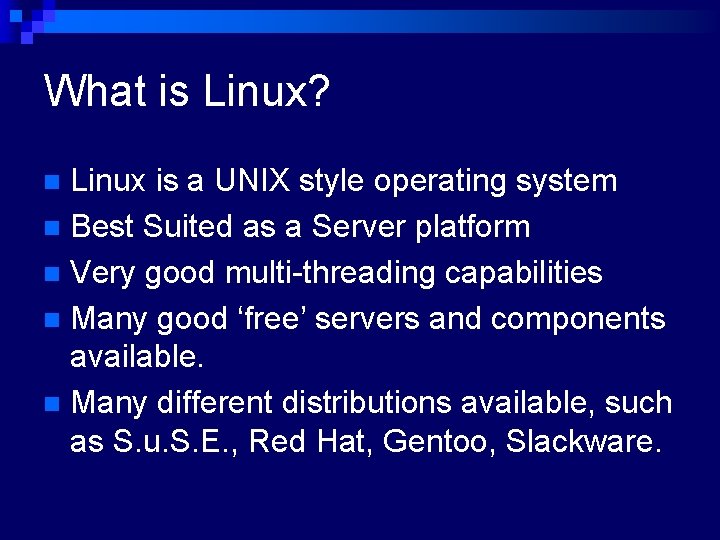 What is Linux?

- Linux is a UNIX style operating system
- Best Suited as a Server platform
- Very good multi-threading capabilities
- Many good ‘free’ servers and components available.
- Many different distributions available, such as S.u.S.E., Red Hat, Gentoo, Slackware.